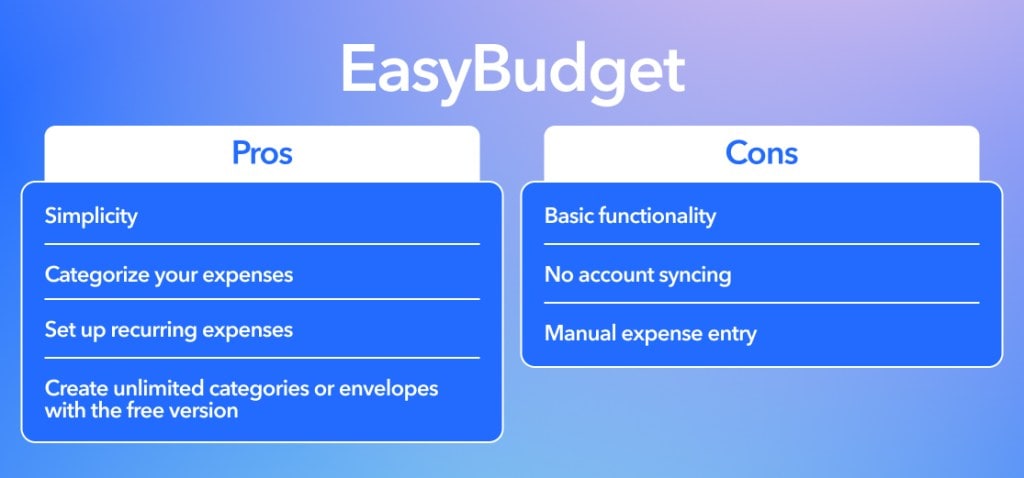 EasyBudget

Pros

Simplicity

Categorize your expenses

Set up recurring expenses

Create unlimited categories or envelopes with the free version

Cons

Basic functionality

No account syncing

Manual expense entry